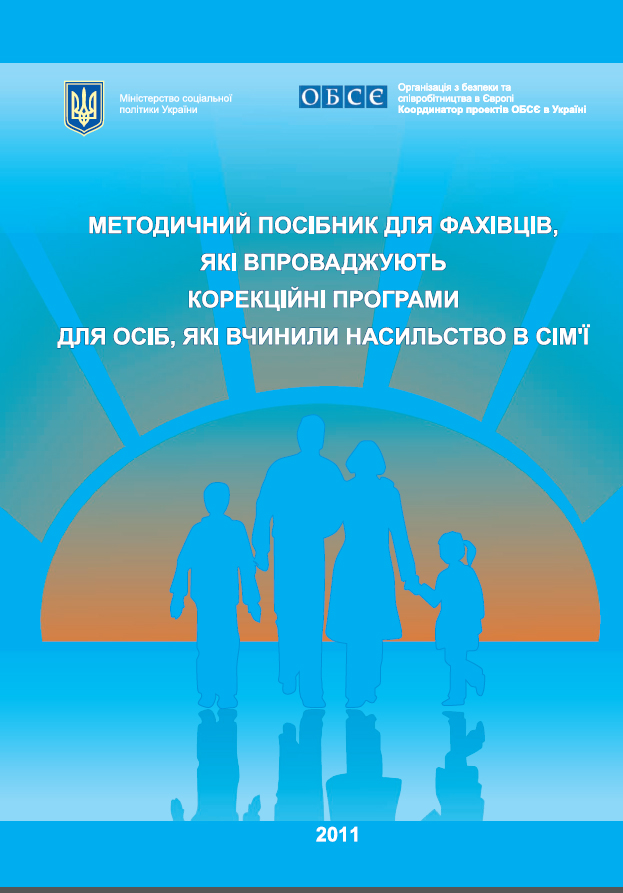 Міністерство соціальної політики України

ОБСЄ

Організація з безпеки та співробітництва в Європі
Координатор проектів ОБСЄ в Україні

МЕТОДИЧНИЙ ПОСІБНИК ДЛЯ ФАХІВЦІВ, ЯКІ ВПРОВАДЖУЮТЬ КОРЕКЦІЙНІ ПРОГРАМИ ДЛЯ ОСІБ, ЯКІ ВЧИНИЛИ НАСИЛЬСТВО В СІМ'Ї

2011